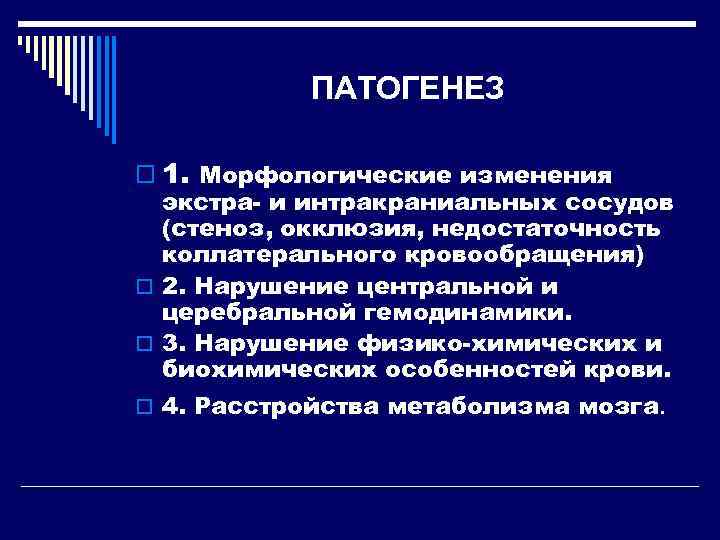 ПАТОГЕНЕЗ

1. Морфологические изменения экстра- и интракраниальных сосудов (стеноз, окклюзия, недостаточность коллатерального кровообращения)

2. Нарушение центральной и церебральной гемодинамики.

3. Нарушение физико-химических и биохимических особенностей крови.

4. Расстройства метаболизма мозга.